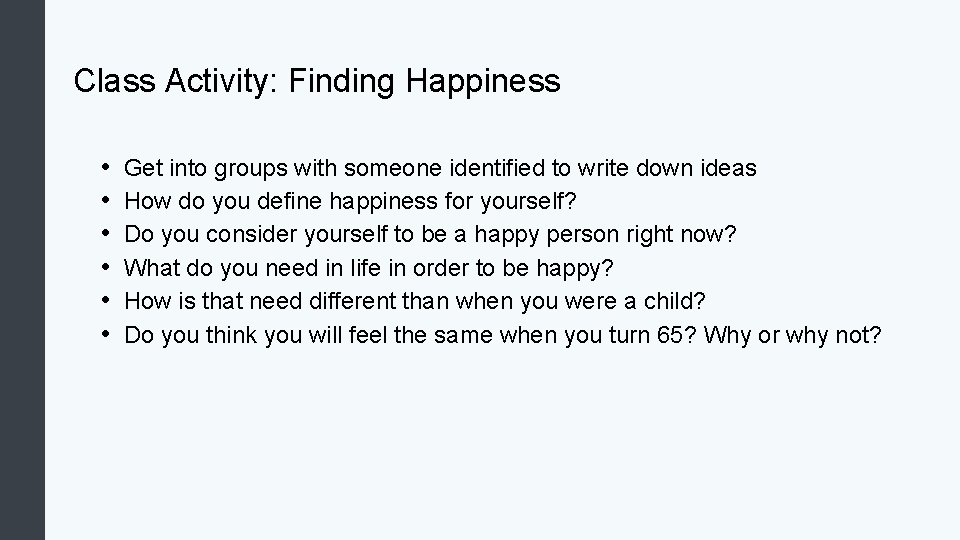 Class Activity: Finding Happiness

• Get into groups with someone identified to write down ideas
• How do you define happiness for yourself?
• Do you consider yourself to be a happy person right now?
• What do you need in life in order to be happy?
• How is that need different than when you were a child?
• Do you think you will feel the same when you turn 65? Why or why not?